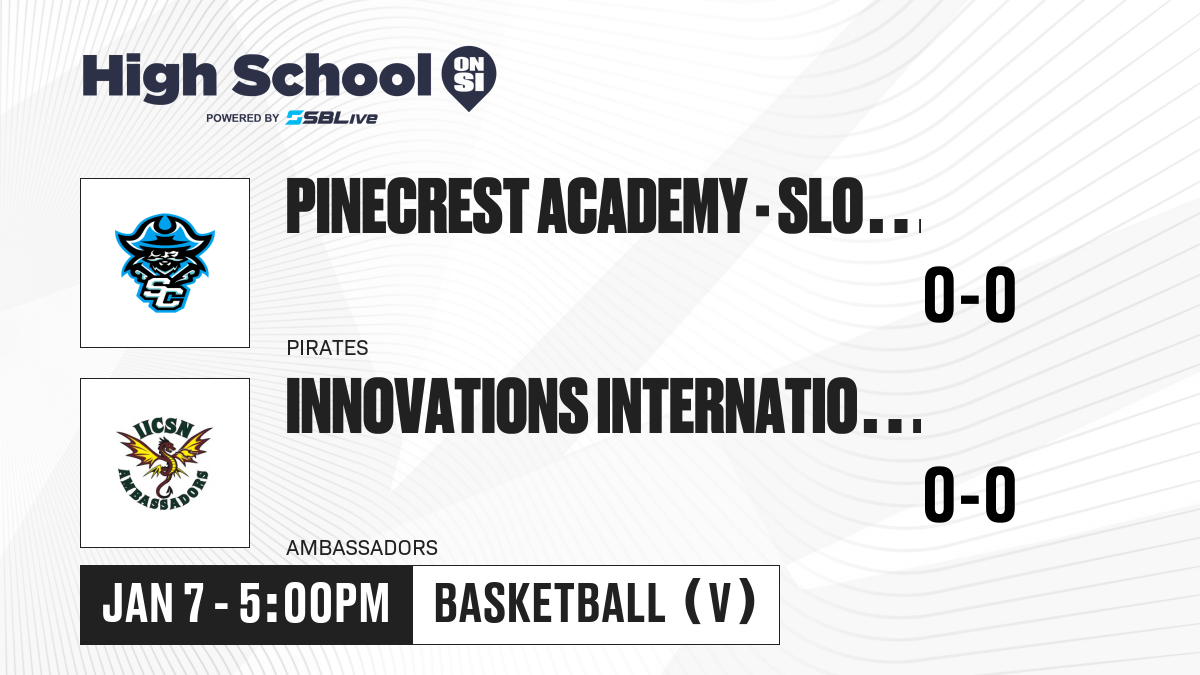 High School ON SI
POWERED BY SBLive

SC

PINECREST ACADEMY - SLO...

0-0

PIRATES

IICSN AMBASSADORS

INNOVATIONS INTERNATIO...

0-0

AMBASSADORS

JAN 7 - 5:00PM

BASKETBALL (V)